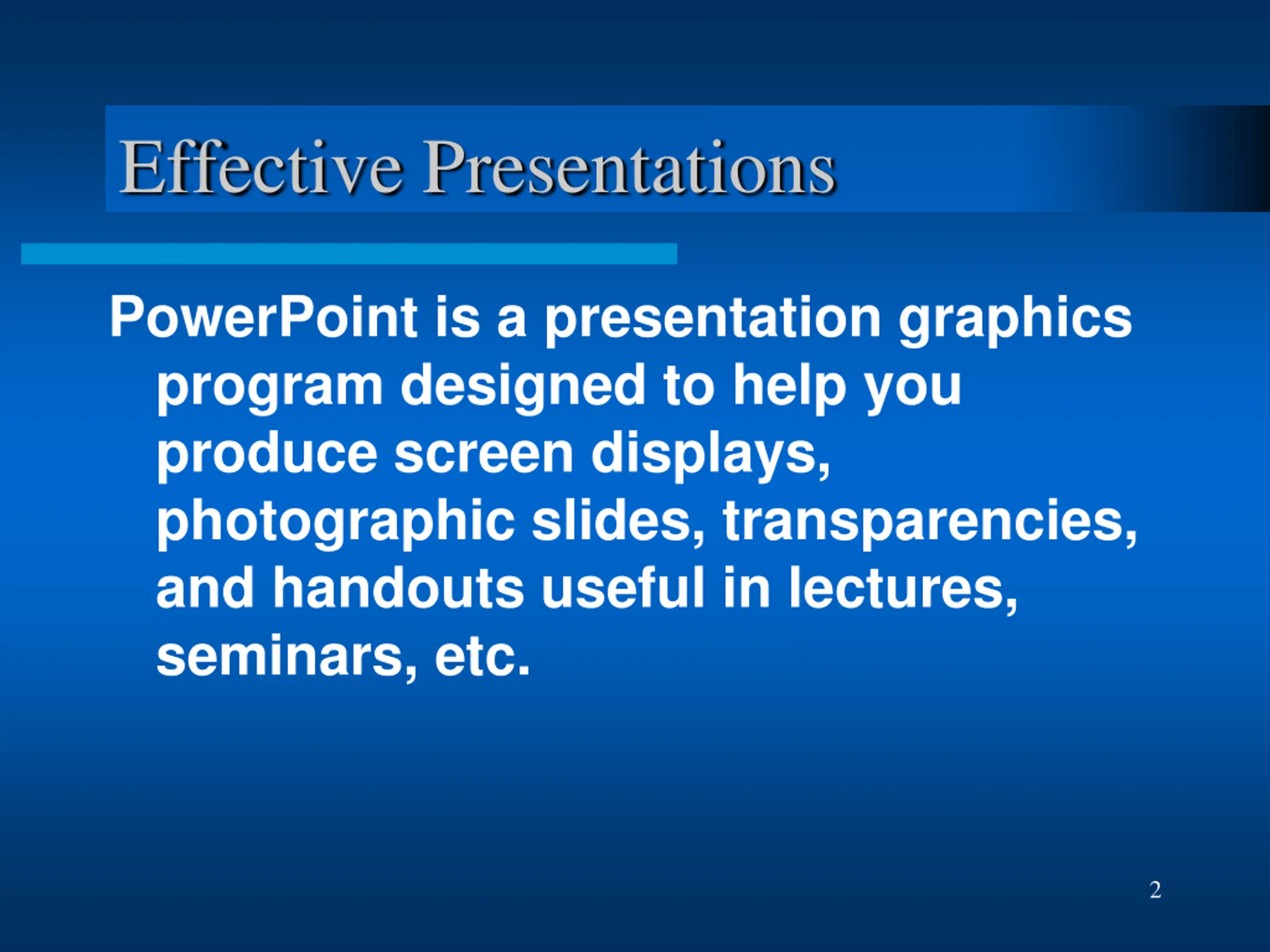 Effective Presentations

PowerPoint is a presentation graphics program designed to help you produce screen displays, photographic slides, transparencies, and handouts useful in lectures, seminars, etc.

2